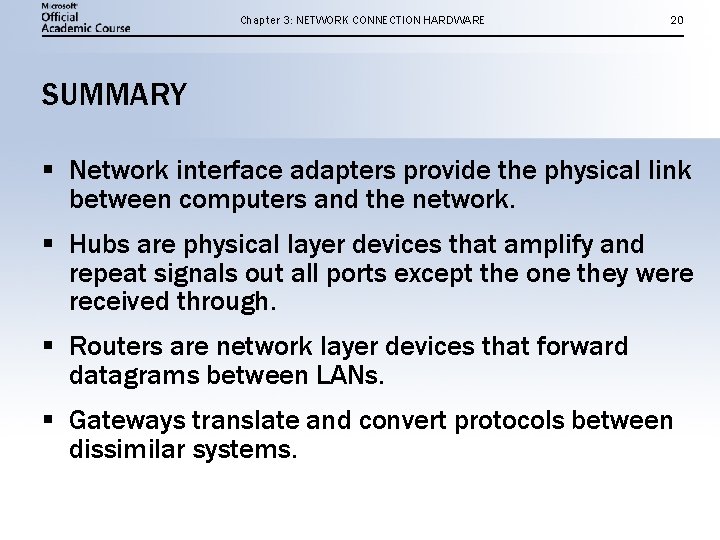 Microsoft Official Academic Course

Chapter 3: NETWORK CONNECTION HARDWARE

20

SUMMARY

▪ Network interface adapters provide the physical link between computers and the network.

▪ Hubs are physical layer devices that amplify and repeat signals out all ports except the one they were received through.

▪ Routers are network layer devices that forward datagrams between LANs.

▪ Gateways translate and convert protocols between dissimilar systems.